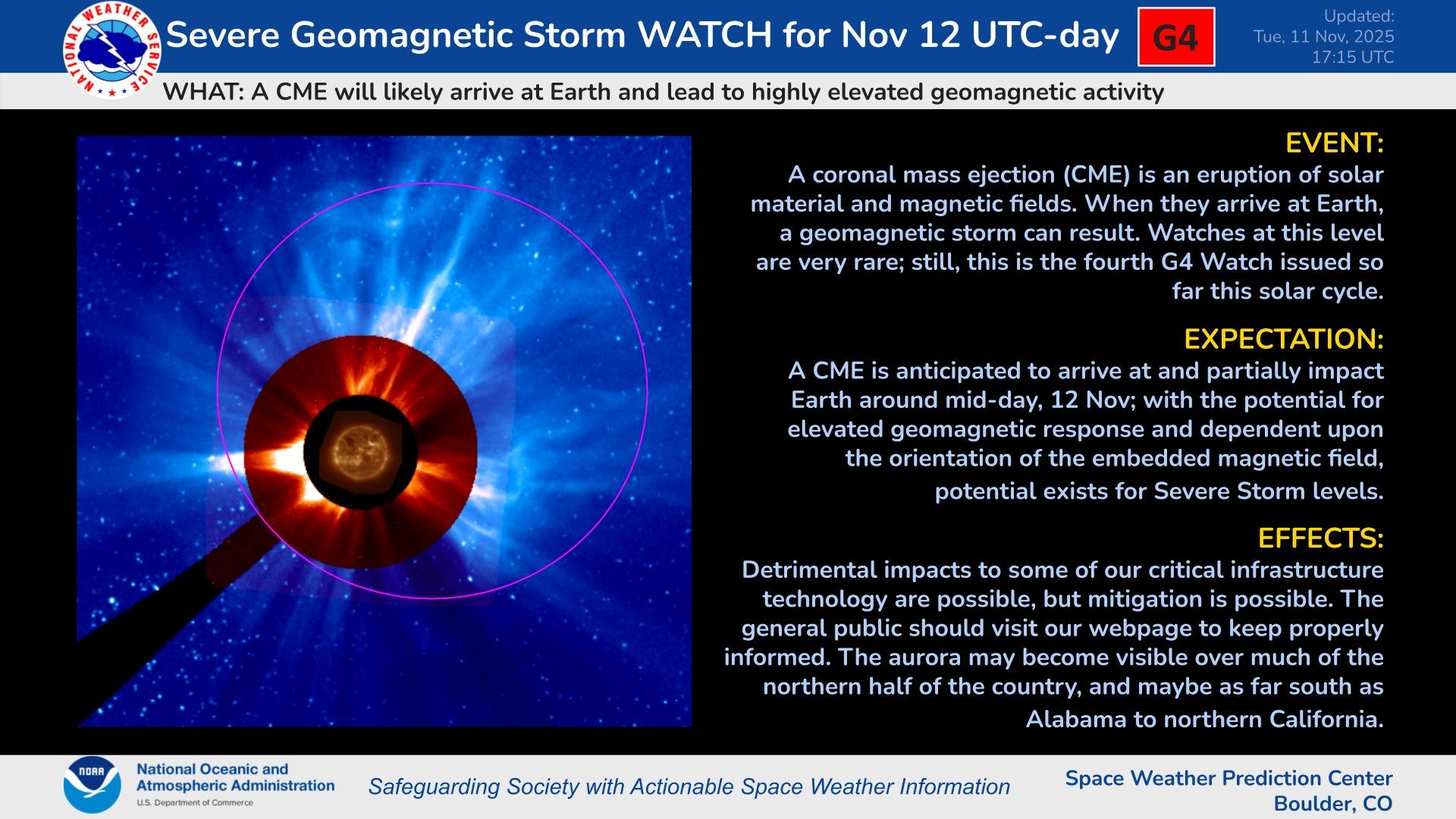 NATIONAL WEATHER SERVICE

Severe Geomagnetic Storm WATCH for Nov 12 UTC-day

G4

Updated:
Tue, 11 Nov, 2025
17:15 UTC

WHAT: A CME will likely arrive at Earth and lead to highly elevated geomagnetic activity

EVENT:
A coronal mass ejection (CME) is an eruption of solar material and magnetic fields. When they arrive at Earth, a geomagnetic storm can result. Watches at this level are very rare; still, this is the fourth G4 Watch issued so far this solar cycle.

EXPECTATION:
A CME is anticipated to arrive at and partially impact Earth around mid-day, 12 Nov; with the potential for elevated geomagnetic response and dependent upon the orientation of the embedded magnetic field, potential exists for Severe Storm levels.

EFFECTS:
Detrimental impacts to some of our critical infrastructure technology are possible, but mitigation is possible. The general public should visit our webpage to keep properly informed. The aurora may become visible over much of the northern half of the country, and maybe as far south as Alabama to northern California.

NOAA
National Oceanic and Atmospheric Administration
U.S. Department of Commerce

Safeguarding Society with Actionable Space Weather Information

Space Weather Prediction Center
Boulder, CO